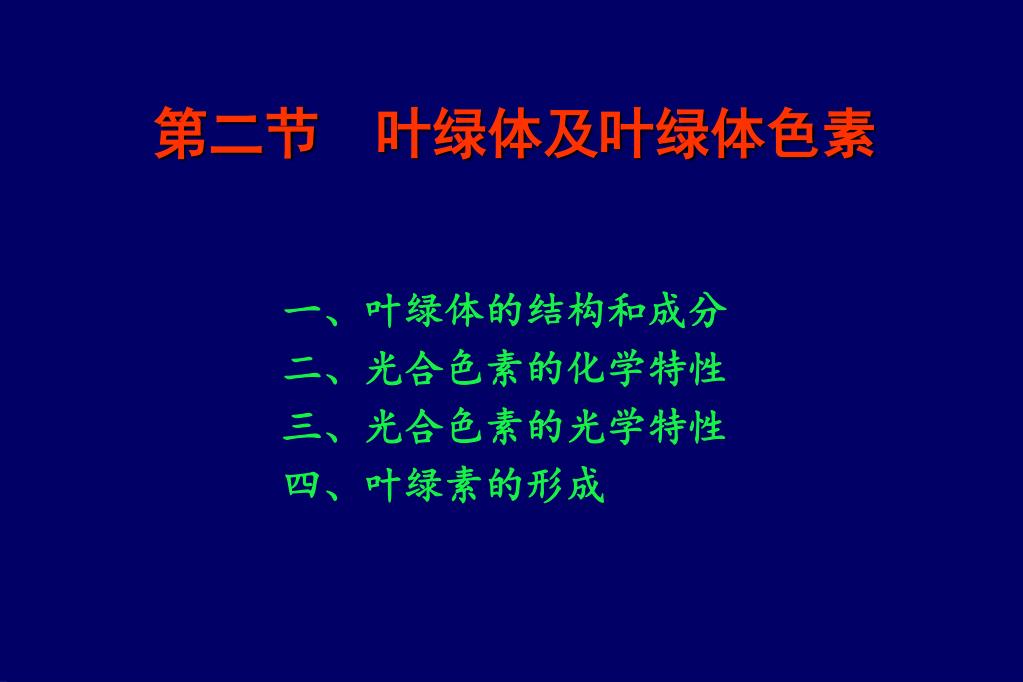 第二节　叶绿体及叶绿体色素

一、叶绿体的结构和成分
二、光合色素的化学特性
三、光合色素的光学特性
四、叶绿素的形成